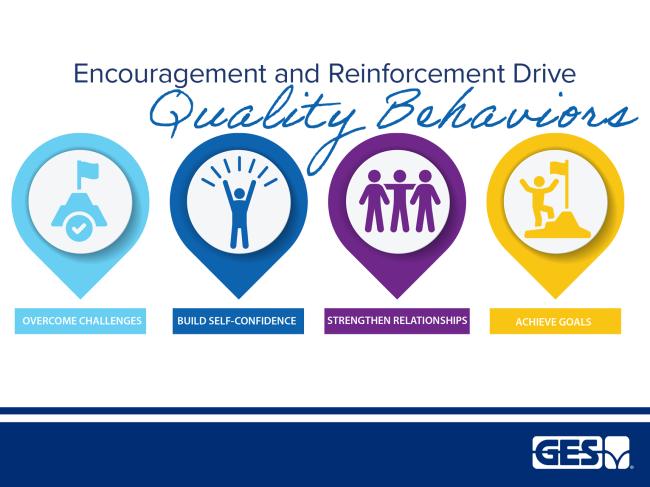 Encouragement and Reinforcement Drive
Quality Behaviors

OVERCOME CHALLENGES

BUILD SELF-CONFIDENCE

STRENGTHEN RELATIONSHIPS

ACHIEVE GOALS

GES